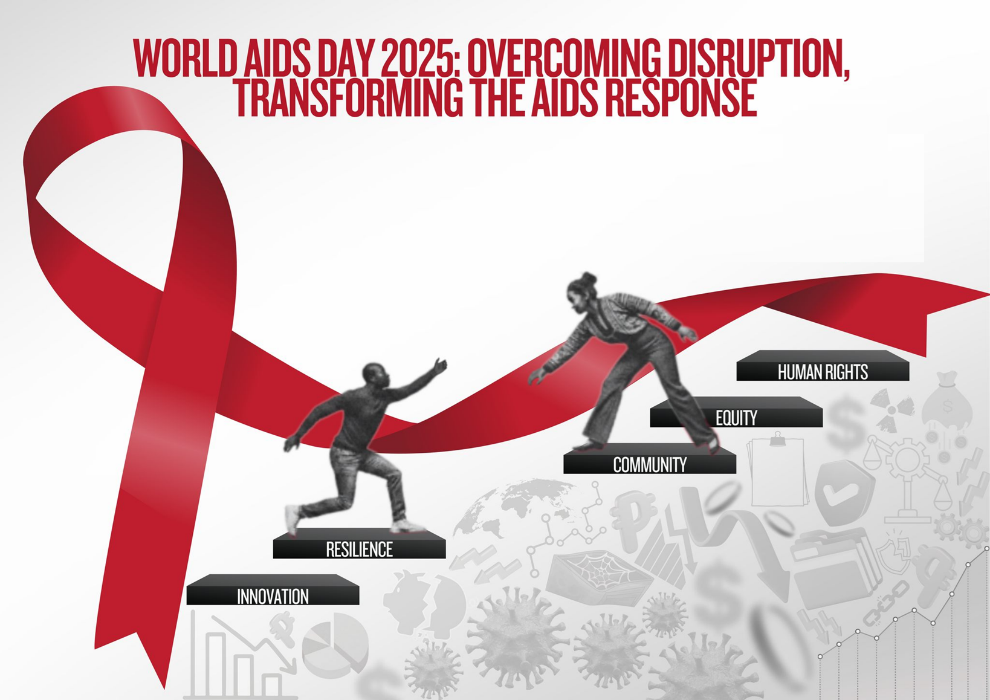 WORLD AIDS DAY 2025: OVERCOMING DISRUPTION, TRANSFORMING THE AIDS RESPONSE

HUMAN RIGHTS

EQUITY

COMMUNITY

RESILIENCE

INNOVATION